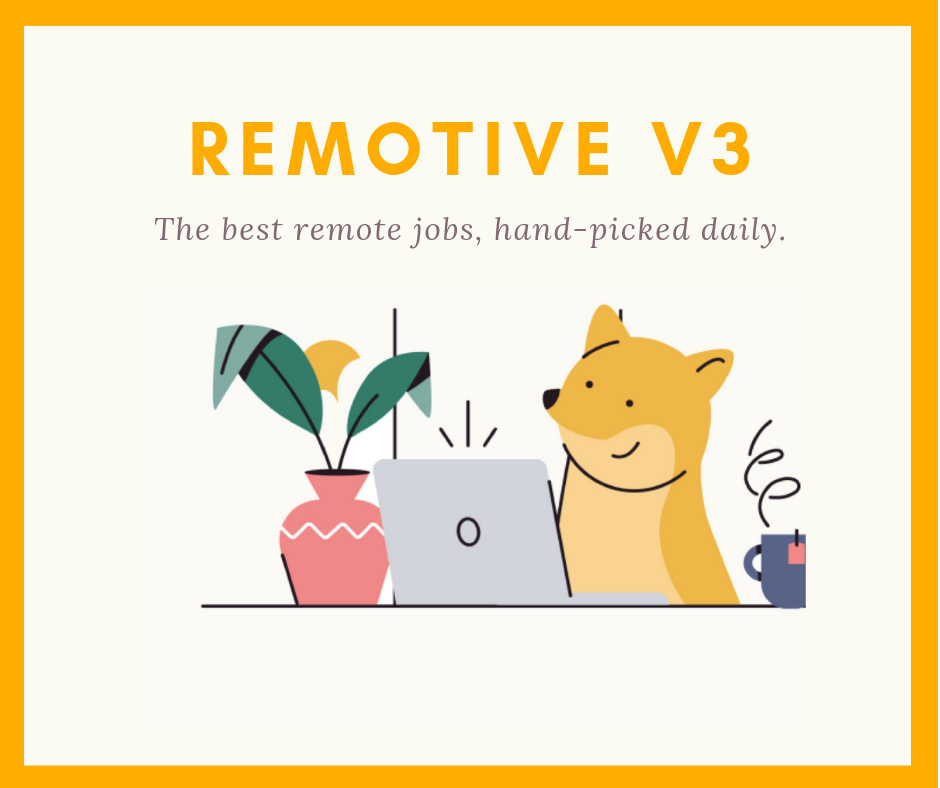 REMOTIVE V3

The best remote jobs, hand-picked daily.